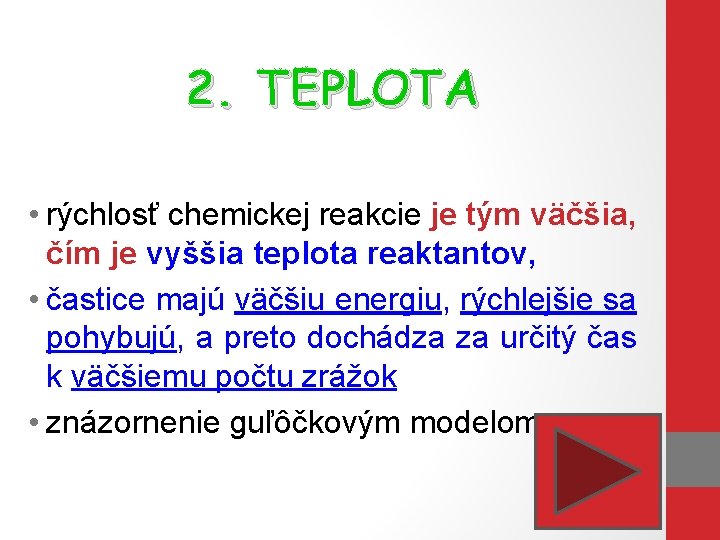 2. TEPLOTA

• rýchlosť chemickej reakcie je tým väčšia, čím je vyššia teplota reaktantov,

• častice majú väčšiu energiu, rýchlejšie sa pohybujú, a preto dochádza za určitý čas k väčšiemu počtu zrážok

• znázornenie guľôčkovým modelom